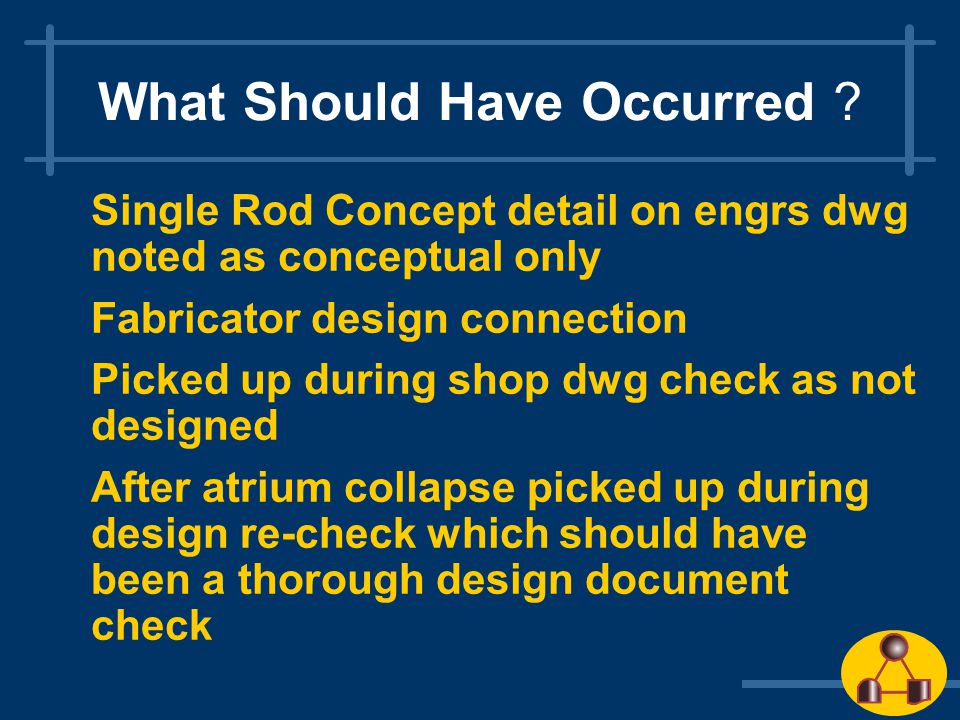 What Should Have Occurred ?

Single Rod Concept detail on engrs dwg noted as conceptual only

Fabricator design connection

Picked up during shop dwg check as not designed

After atrium collapse picked up during design re-check which should have been a thorough design document check